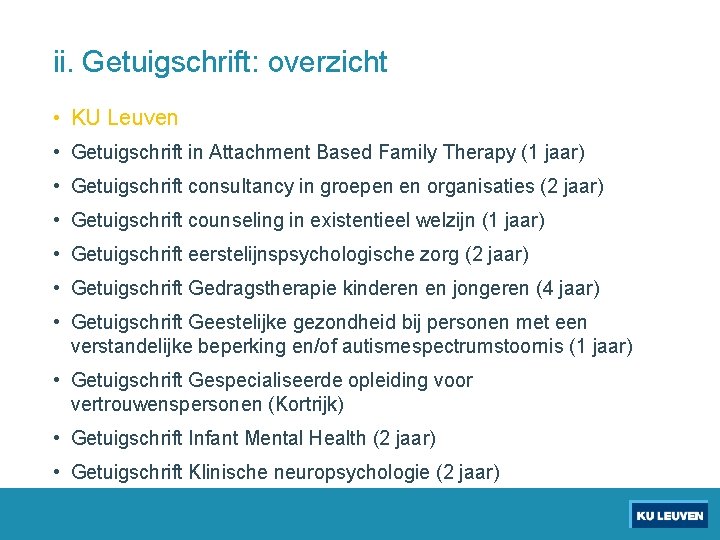 ii. Getuigschrift: overzicht

• KU Leuven
• Getuigschrift in Attachment Based Family Therapy (1 jaar)
• Getuigschrift consultancy in groepen en organisaties (2 jaar)
• Getuigschrift counseling in existentieel welzijn (1 jaar)
• Getuigschrift eerstelijnspsychologische zorg (2 jaar)
• Getuigschrift Gedragstherapie kinderen en jongeren (4 jaar)
• Getuigschrift Geestelijke gezondheid bij personen met een verstandelijke beperking en/of autismespectrumstoornis (1 jaar)
• Getuigschrift Gespecialiseerde opleiding voor vertrouwenspersonen (Kortrijk)
• Getuigschrift Infant Mental Health (2 jaar)
• Getuigschrift Klinische neuropsychologie (2 jaar)

KU LEUVEN